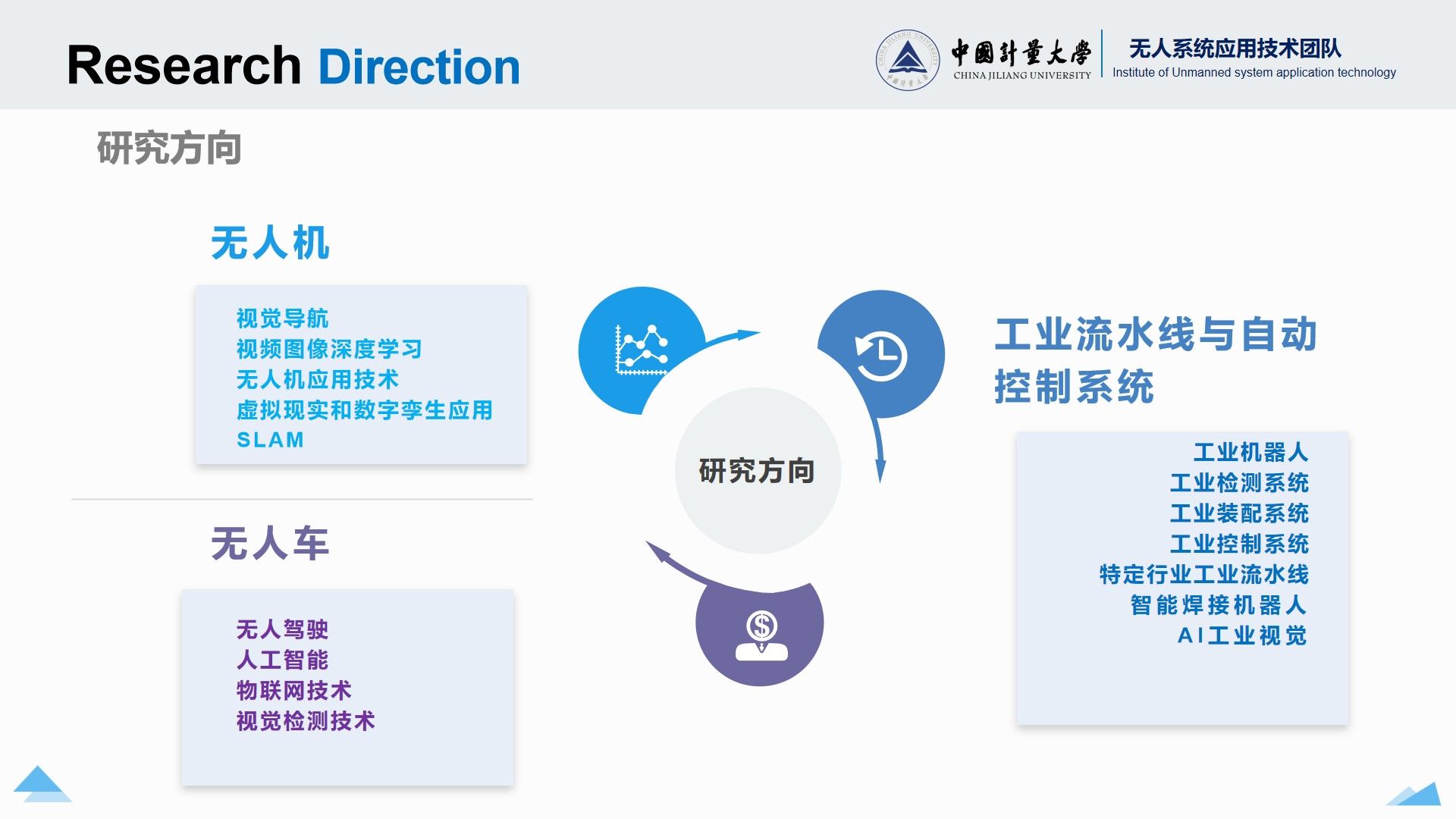 Research Direction

中國計量大學
CHINA JILIANG UNIVERSITY

无人系统应用技术团队
Institute of Unmanned system application technology

研究方向

无人机

视觉导航
视频图像深度学习
无人机应用技术
虚拟现实和数字孪生应用
SLAM

无人车

无人驾驶
人工智能
物联网技术
视觉检测技术

研究方向

工业流水线与自动控制系统

工业机器人
工业检测系统
工业装配系统
工业控制系统
特定行业工业流水线
智能焊接机器人
AI工业视觉